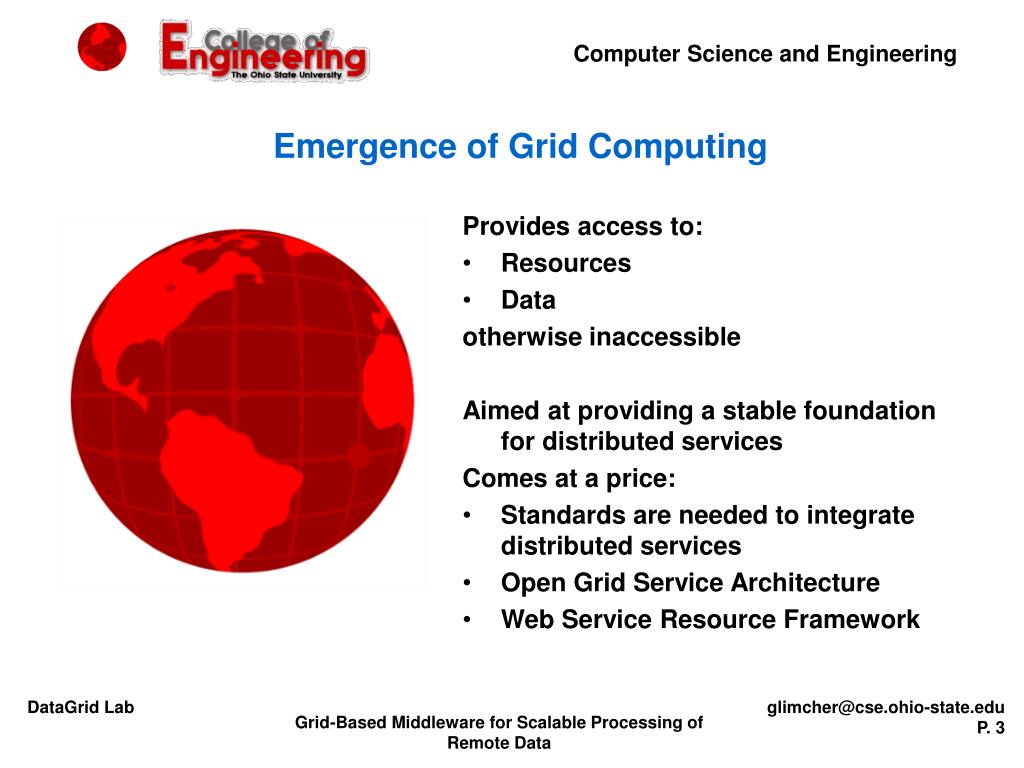 College of Engineering
The Ohio State University

Computer Science and Engineering

Emergence of Grid Computing

Provides access to:
• Resources
• Data
otherwise inaccessible

Aimed at providing a stable foundation for distributed services
Comes at a price:
• Standards are needed to integrate distributed services
• Open Grid Service Architecture
• Web Service Resource Framework

DataGrid Lab

Grid-Based Middleware for Scalable Processing of Remote Data

glimcher@cse.ohio-state.edu
P. 3